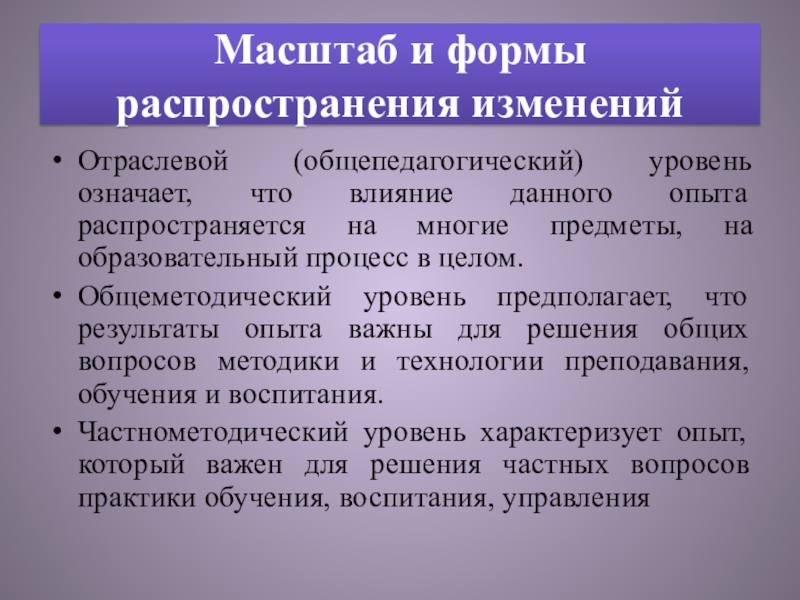 Масштаб и формы распространения изменений

• Отраслевой (общепедагогический) уровень означает, что влияние данного опыта распространяется на многие предметы, на образовательный процесс в целом.

• Общеметодический уровень предполагает, что результаты опыта важны для решения общих вопросов методики и технологии преподавания, обучения и воспитания.

• Частнометодический уровень характеризует опыт, который важен для решения частных вопросов практики обучения, воспитания, управления